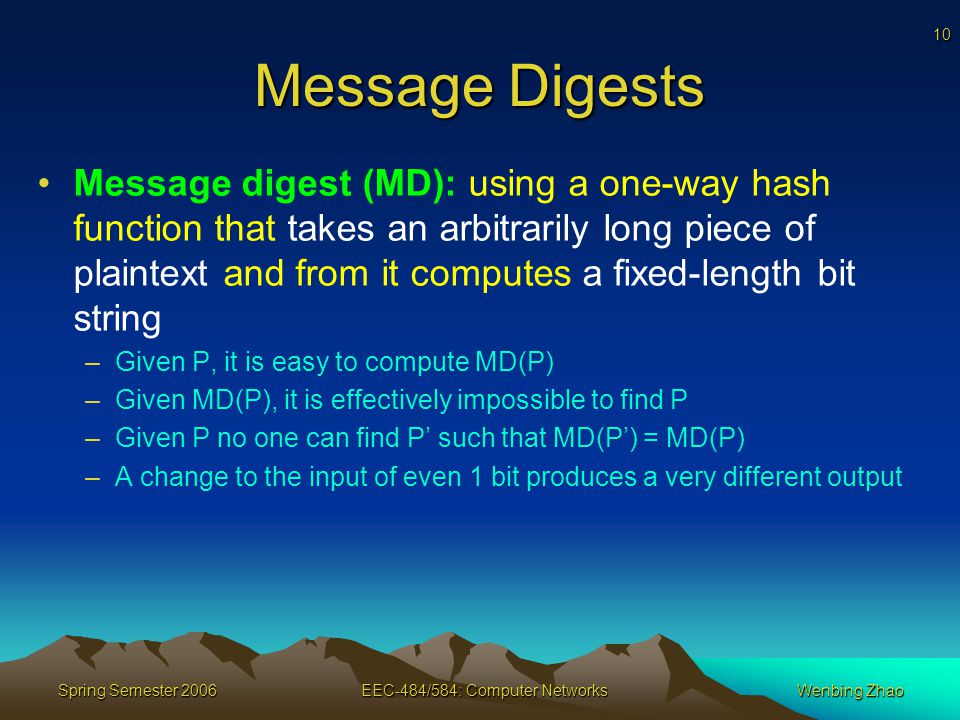 10

Message Digests

• Message digest (MD): using a one-way hash function that takes an arbitrarily long piece of plaintext and from it computes a fixed-length bit string

– Given P, it is easy to compute MD(P)
– Given MD(P), it is effectively impossible to find P
– Given P no one can find P’ such that MD(P’) = MD(P)
– A change to the input of even 1 bit produces a very different output

Spring Semester 2006

EEC-484/584: Computer Networks

Wenbing Zhao